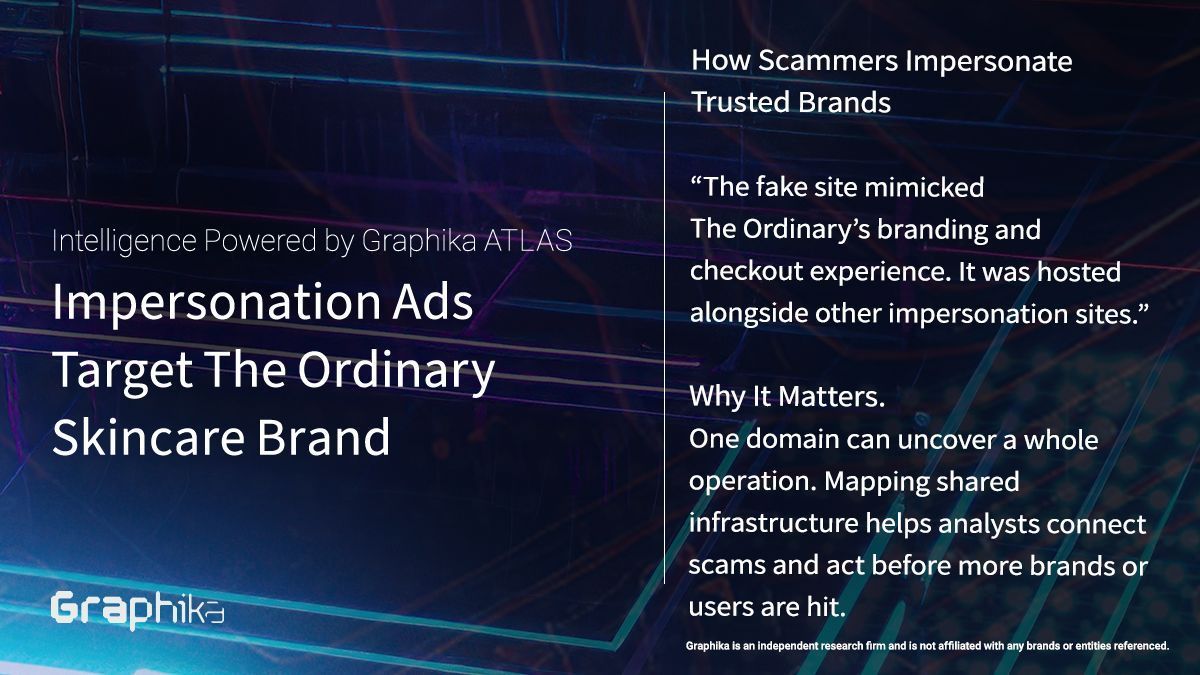 Intelligence Powered by Graphika ATLAS

Impersonation Ads Target The Ordinary Skincare Brand

Graphika

How Scammers Impersonate Trusted Brands

“The fake site mimicked The Ordinary’s branding and checkout experience. It was hosted alongside other impersonation sites.”

Why It Matters.
One domain can uncover a whole operation. Mapping shared infrastructure helps analysts connect scams and act before more brands or users are hit.

Graphika is an independent research firm and is not affiliated with any brands or entities referenced.